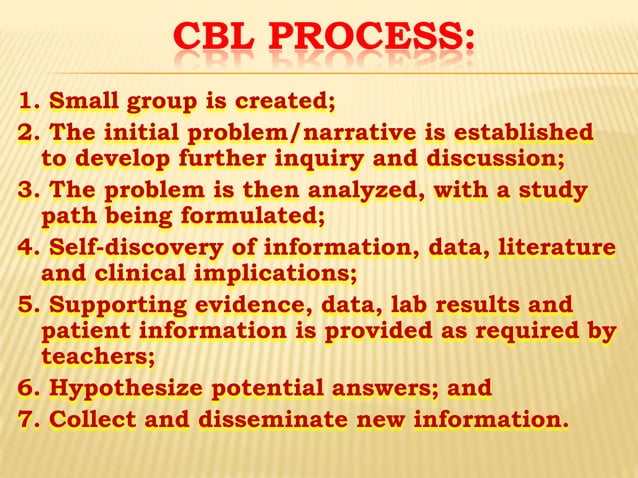 CBL PROCESS:

1. Small group is created;

2. The initial problem/narrative is established to develop further inquiry and discussion;

3. The problem is then analyzed, with a study path being formulated;

4. Self-discovery of information, data, literature and clinical implications;

5. Supporting evidence, data, lab results and patient information is provided as required by teachers;

6. Hypothesize potential answers; and

7. Collect and disseminate new information.